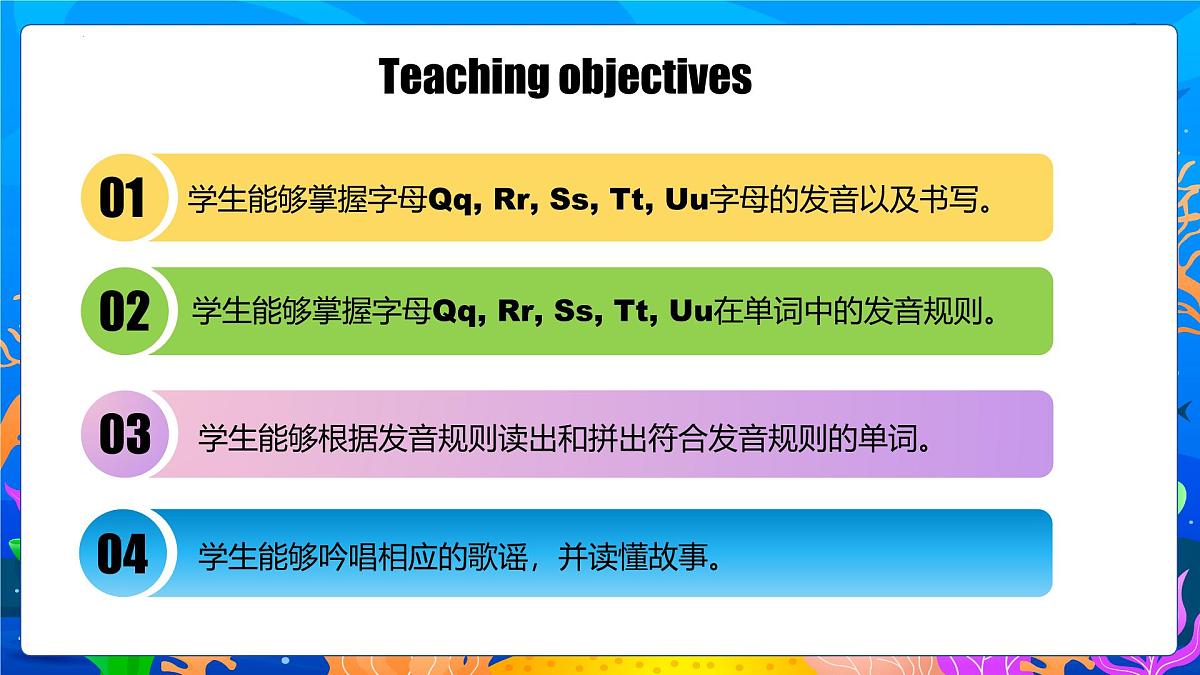 Teaching objectives

01 学生能够掌握字母Qq, Rr, Ss, Tt, Uu字母的发音以及书写。

02 学生能够掌握字母Qq, Rr, Ss, Tt, Uu在单词中的发音规则。

03 学生能够根据发音规则读出和拼出符合发音规则的单词。

04 学生能够吟唱相应的歌谣，并读懂故事。